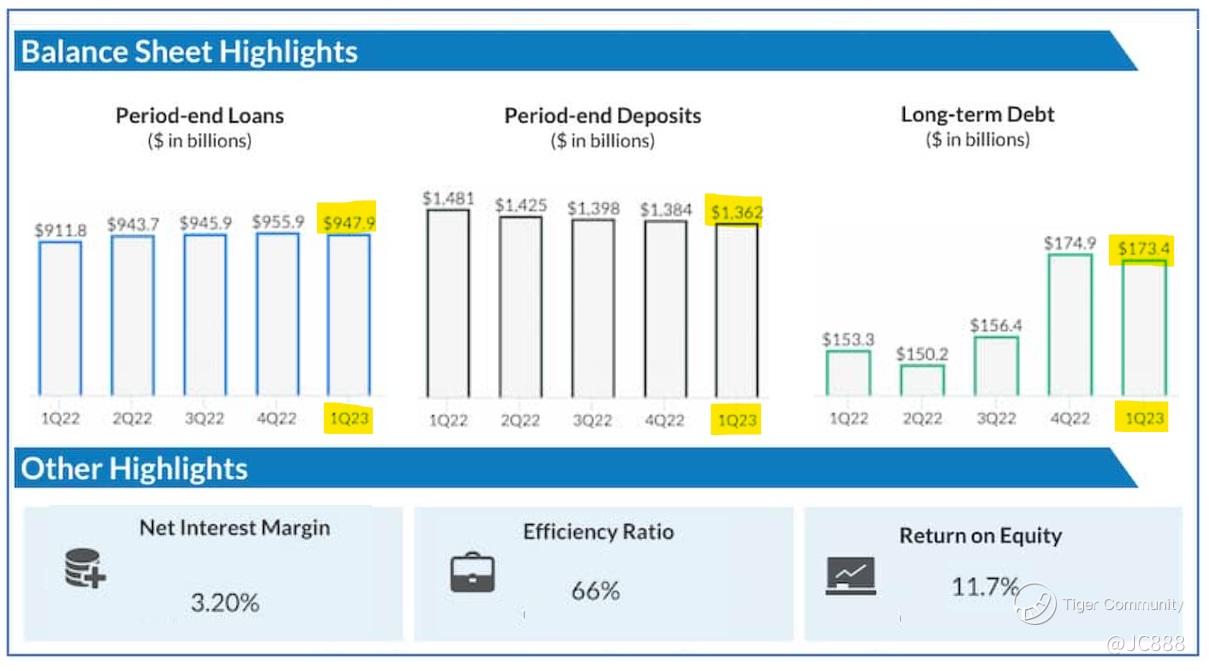 Balance Sheet Highlights

Period-end Loans
($ in billions)

$911.8 $943.7 $945.9 $955.9 $947.9

1Q22 2Q22 3Q22 4Q22 1Q23

Period-end Deposits
($ in billions)

$1,481 $1,425 $1,398 $1,384 $1,362

1Q22 2Q22 3Q22 4Q22 1Q23

Long-term Debt
($ in billions)

$153.3 $150.2 $156.4 $174.9 $173.4

1Q22 2Q22 3Q22 4Q22 1Q23

Other Highlights

Net Interest Margin
3.20%

Efficiency Ratio
66%

Return on Equity
11.7%

Tiger Community
@JC888